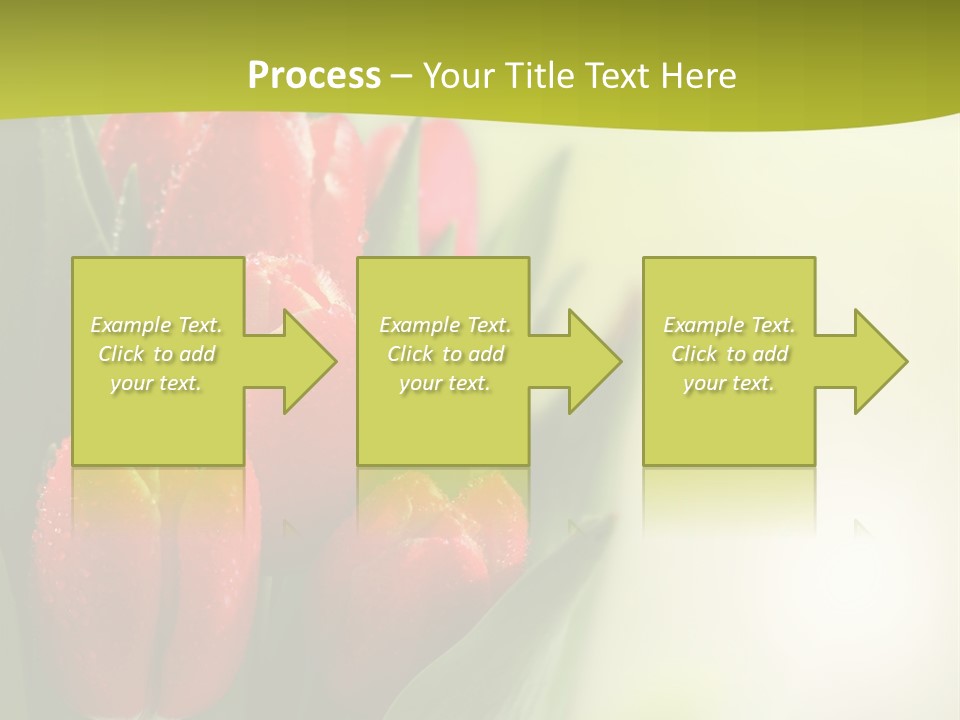 Process – Your Title Text Here

Example Text. Click to add your text.

Example Text. Click to add your text.

Example Text. Click to add your text.